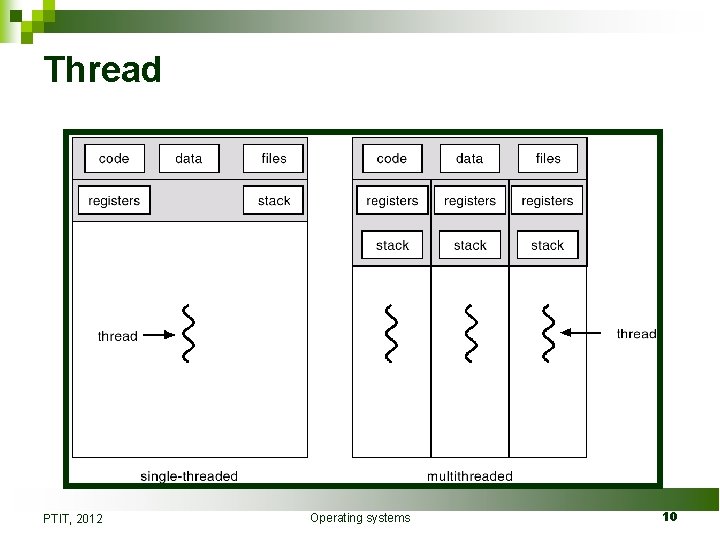 Thread

code data files

registers stack

thread

single-threaded

code data files

registers registers registers

stack stack stack

thread

multithreaded

PTIT, 2012

Operating systems

10